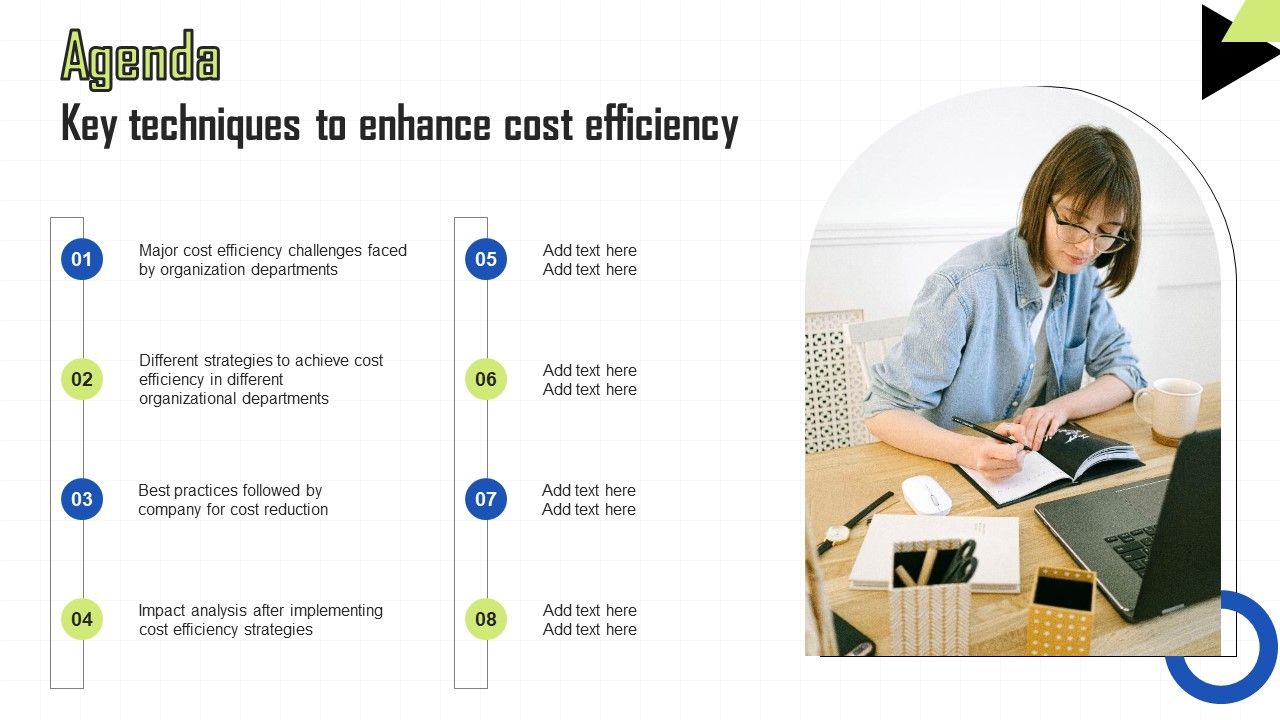 Agenda
Key techniques to enhance cost efficiency

01 Major cost efficiency challenges faced by organization departments

02 Different strategies to achieve cost efficiency in different organizational departments

03 Best practices followed by company for cost reduction

04 Impact analysis after implementing cost efficiency strategies

05 Add text here Add text here

06 Add text here Add text here

07 Add text here Add text here

08 Add text here Add text here